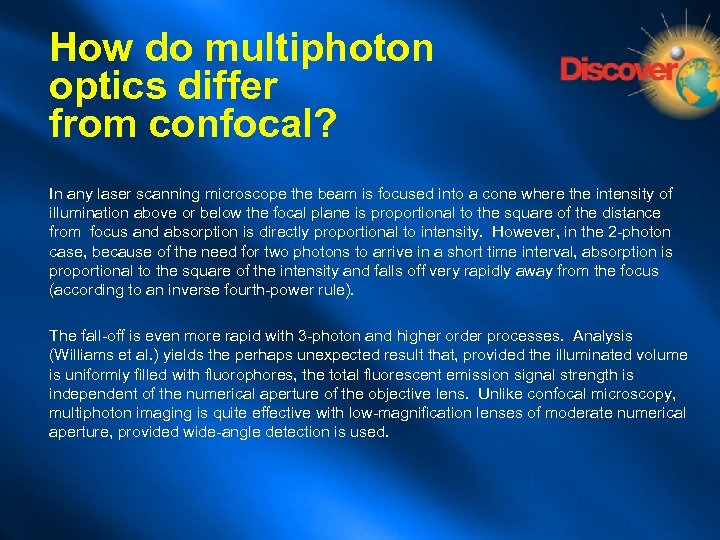 How do multiphoton optics differ from confocal?

Discover

In any laser scanning microscope the beam is focused into a cone where the intensity of illumination above or below the focal plane is proportional to the square of the distance from focus and absorption is directly proportional to intensity. However, in the 2-photon case, because of the need for two photons to arrive in a short time interval, absorption is proportional to the square of the intensity and falls off very rapidly away from the focus (according to an inverse fourth-power rule).

The fall-off is even more rapid with 3-photon and higher order processes. Analysis (Williams et al.) yields the perhaps unexpected result that, provided the illuminated volume is uniformly filled with fluorophores, the total fluorescent emission signal strength is independent of the numerical aperture of the objective lens. Unlike confocal microscopy, multiphoton imaging is quite effective with low-magnification lenses of moderate numerical aperture, provided wide-angle detection is used.